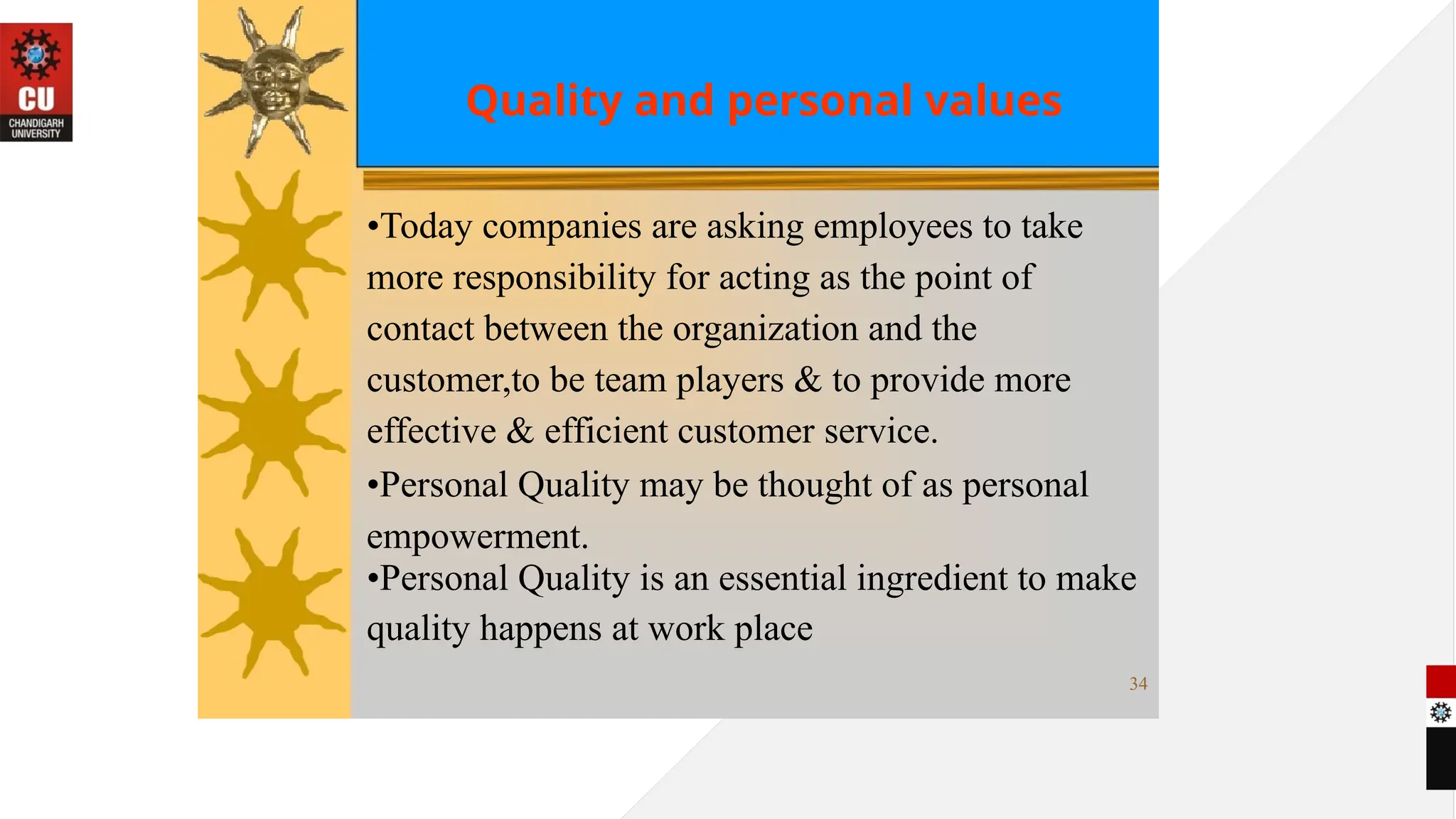 CU
CHANDIGARH UNIVERSITY

Quality and personal values

•Today companies are asking employees to take more responsibility for acting as the point of contact between the organization and the customer,to be team players & to provide more effective & efficient customer service.

•Personal Quality may be thought of as personal empowerment.

•Personal Quality is an essential ingredient to make quality happens at work place

34